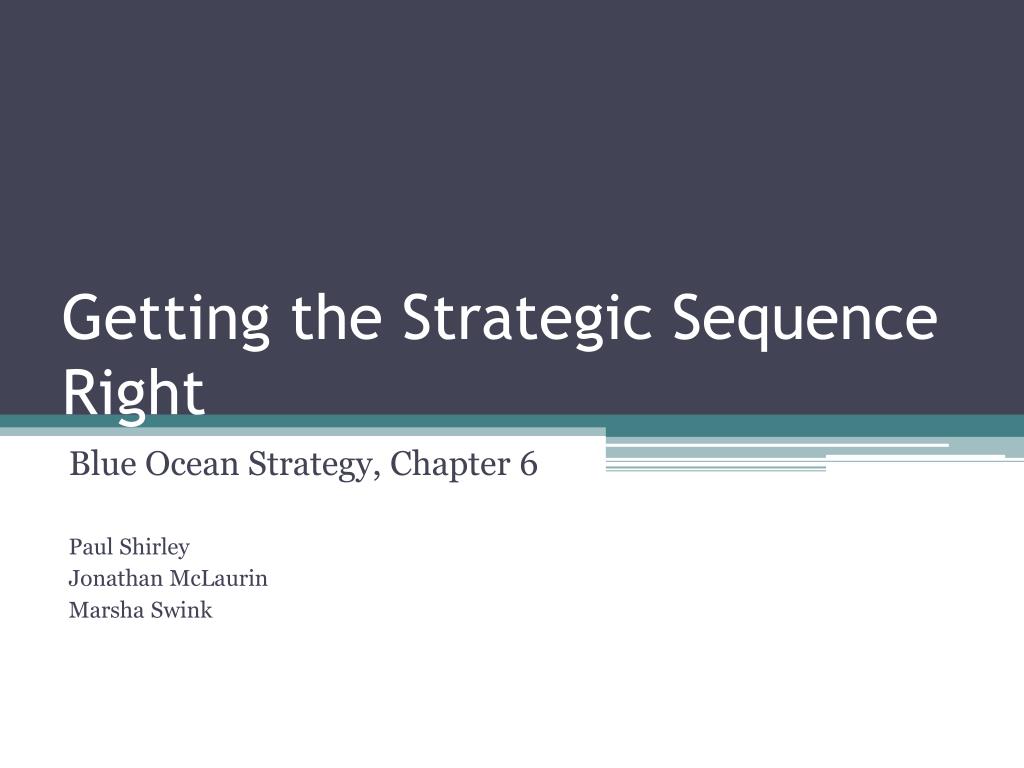 Getting the Strategic Sequence Right

Blue Ocean Strategy, Chapter 6

Paul Shirley
Jonathan McLaurin
Marsha Swink